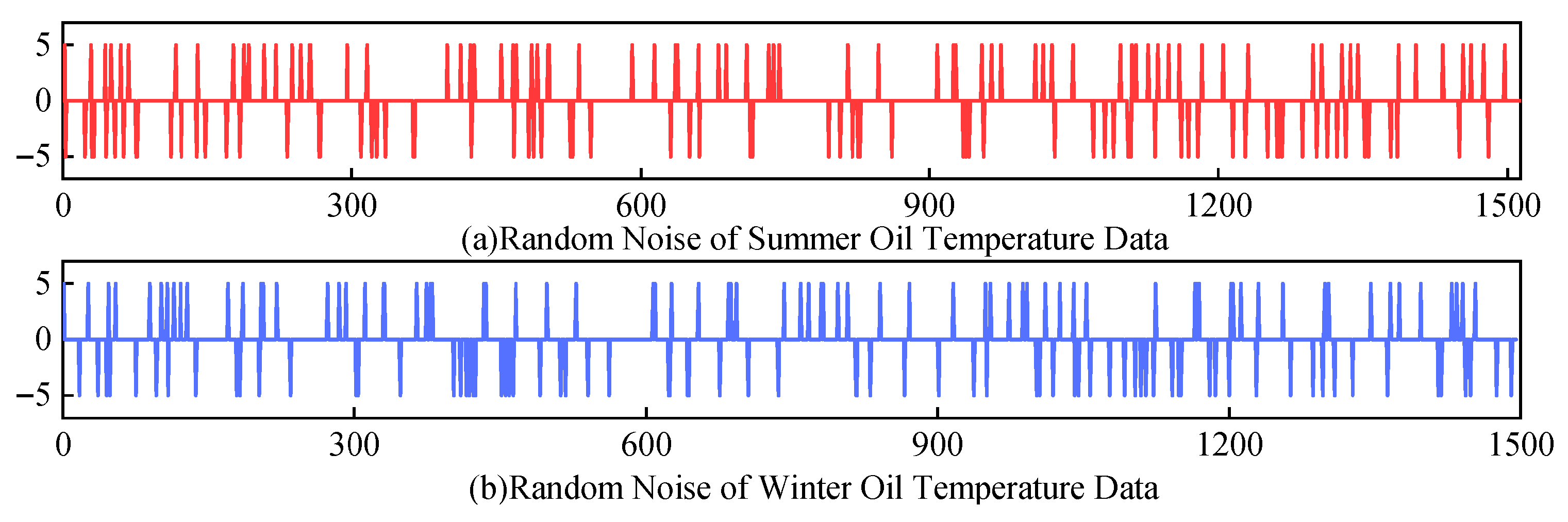 5
0
−5
0
300
600
900
1200
1500
(a)Random Noise of Summer Oil Temperature Data

5
0
−5
0
300
600
900
1200
1500
(b)Random Noise of Winter Oil Temperature Data